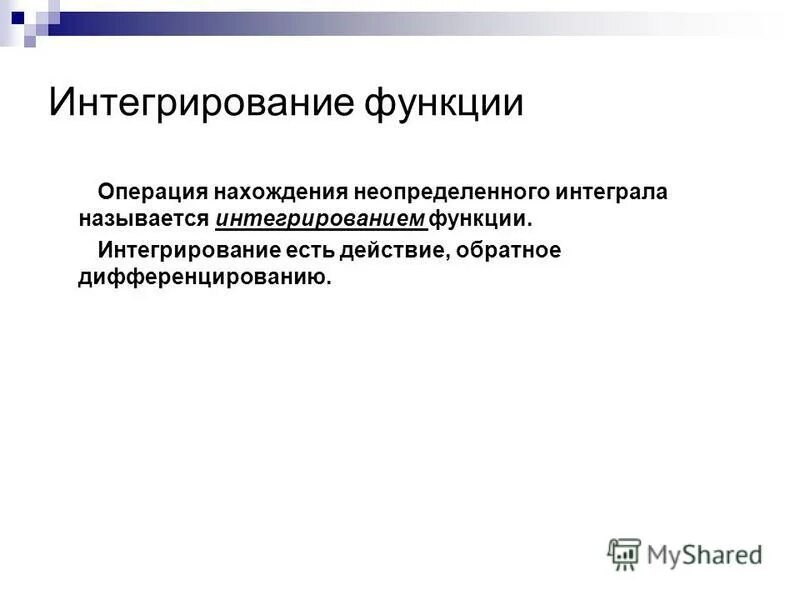 Интегрирование функции

Операция нахождения неопределенного интеграла называется интегрированием функции.

Интегрирование есть действие, обратное дифференцированию.

MyShared